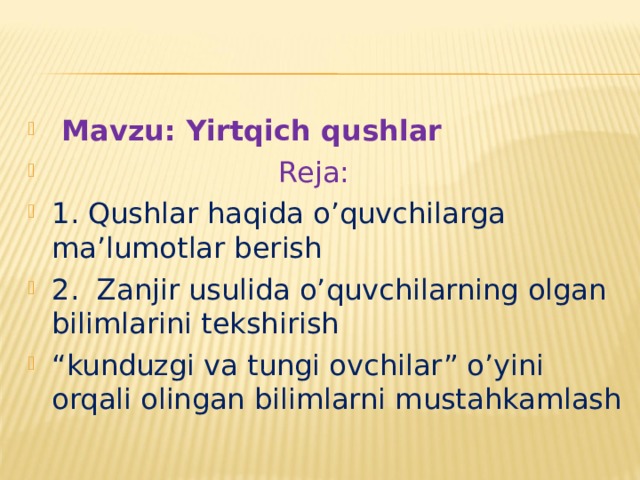 Mavzu: Yirtqich qushlar

Reja:

1. Qushlar haqida o’quvchilarga ma’lumotlar berish

2. Zanjir usulida o’quvchilarning olgan bilimlarini tekshirish

“kunduzgi va tungi ovchilar” o’yini orqali olingan bilimlarni mustahkamlash